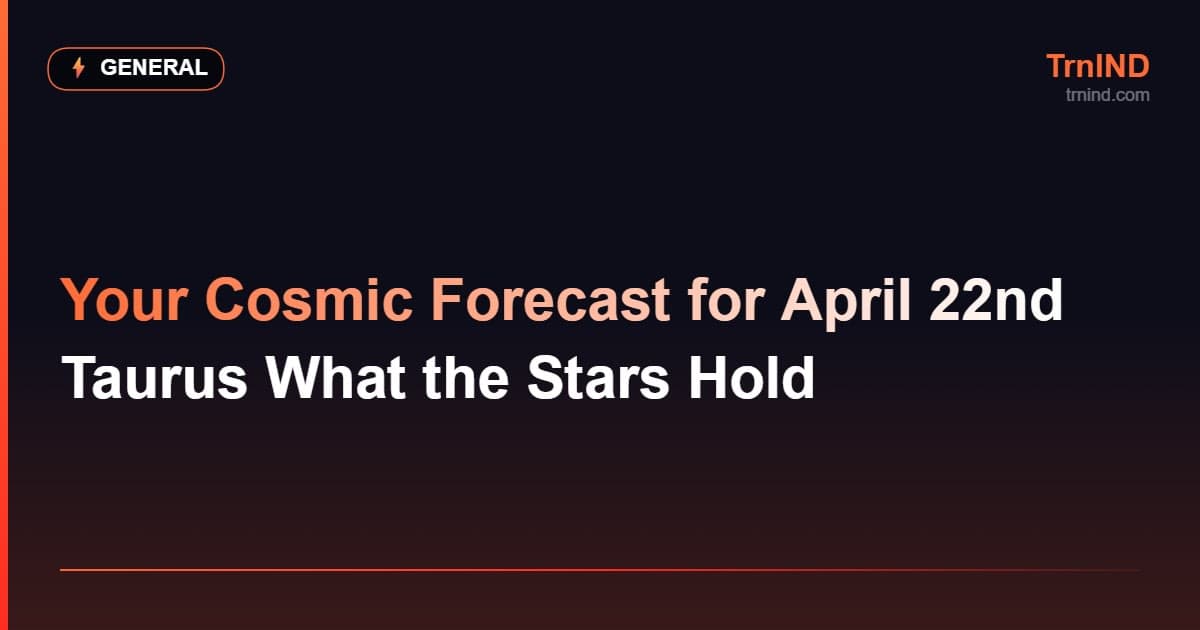 GENERAL

TrnIND
trnind.com

Your Cosmic Forecast for April 22nd Taurus What the Stars Hold